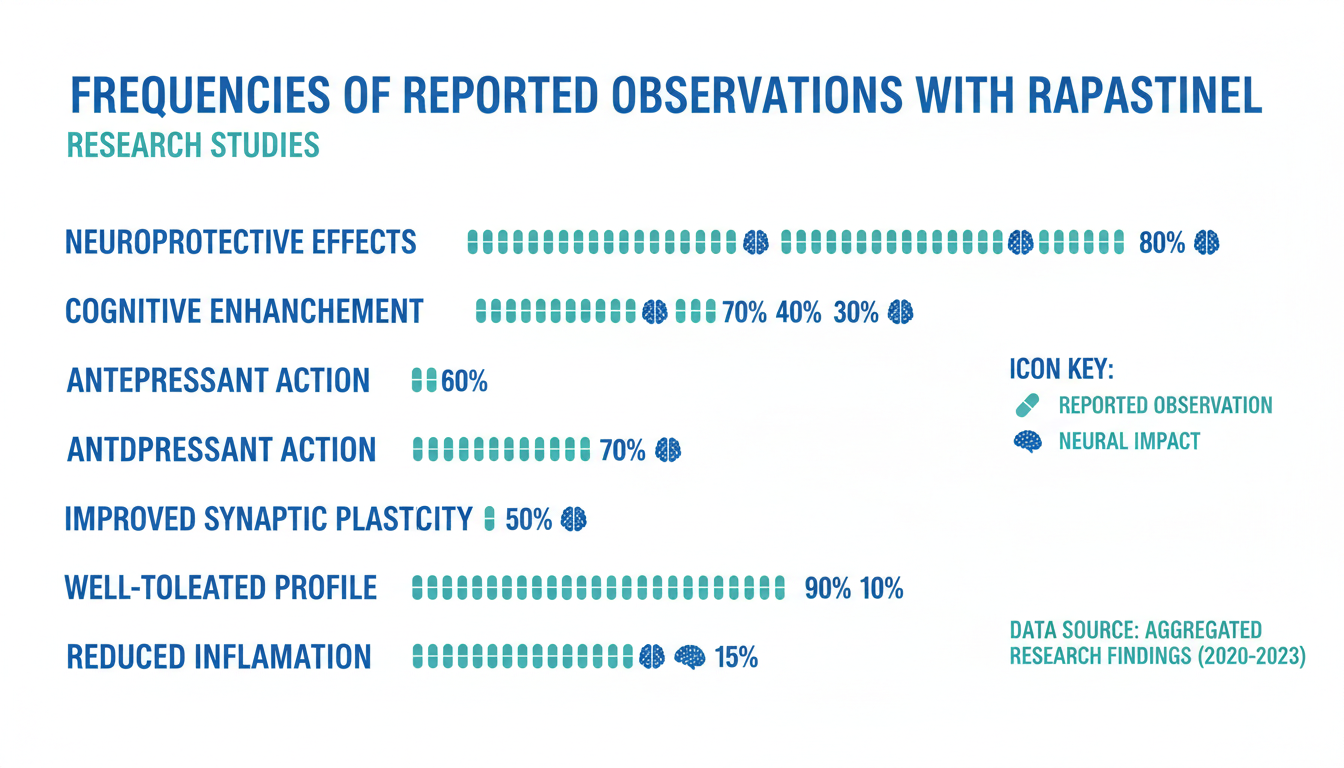 FREQUENCIES OF REPORTED OBSERVATIONS WITH RAPASTINEL
RESEARCH STUDIES

NEUROPROTECTIVE EFFECTS 80%

COGNITIVE ENHANCHEMENT 70% 40% 30%

ANTEPRESSANT ACTION 60%

ANTDPRESSANT ACTION 70%

IMPROVED SYNAPTIC PLASTCITY 50%

WELL-TOLEATED PROFILE 90% 10%

REDUCED INFLAMATION 15%

ICON KEY:
REPORTED OBSERVATION
NEURAL IMPACT

DATA SOURCE: AGGREGATED RESEARCH FINDINGS (2020-2023)